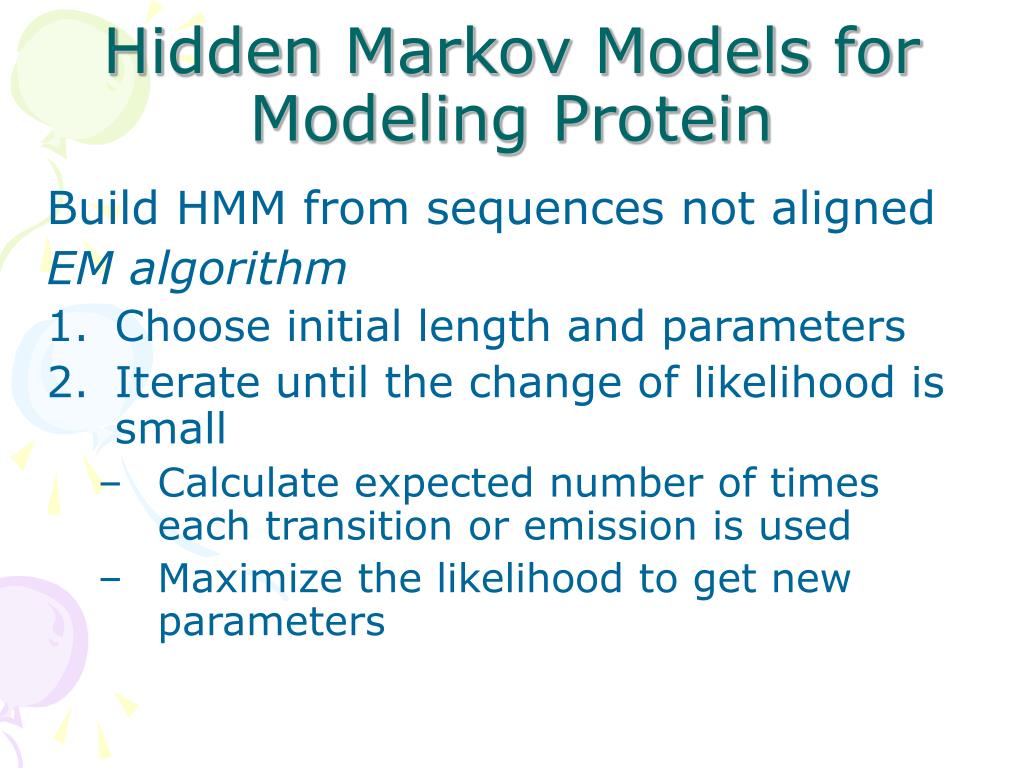 Hidden Markov Models for Modeling Protein

Build HMM from sequences not aligned

EM algorithm

1. Choose initial length and parameters
2. Iterate until the change of likelihood is small
   – Calculate expected number of times each transition or emission is used
   – Maximize the likelihood to get new parameters